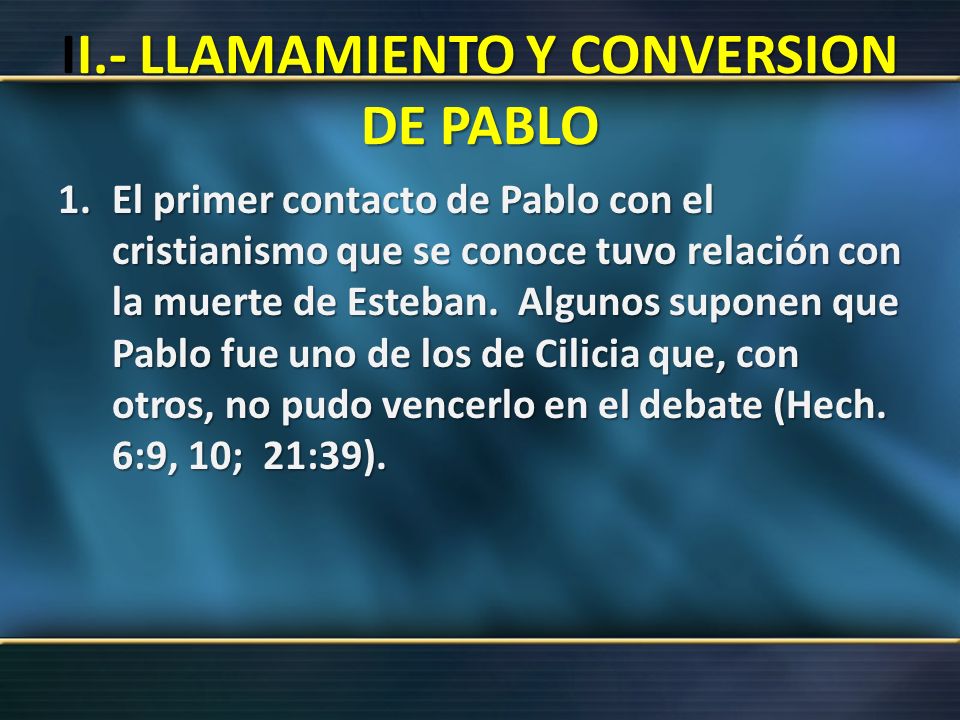 II.- LLAMAMIENTO Y CONVERSION DE PABLO

1. El primer contacto de Pablo con el cristianismo que se conoce tuvo relación con la muerte de Esteban. Algunos suponen que Pablo fue uno de los de Cilicia que, con otros, no pudo vencerlo en el debate (Hech. 6:9, 10; 21:39).